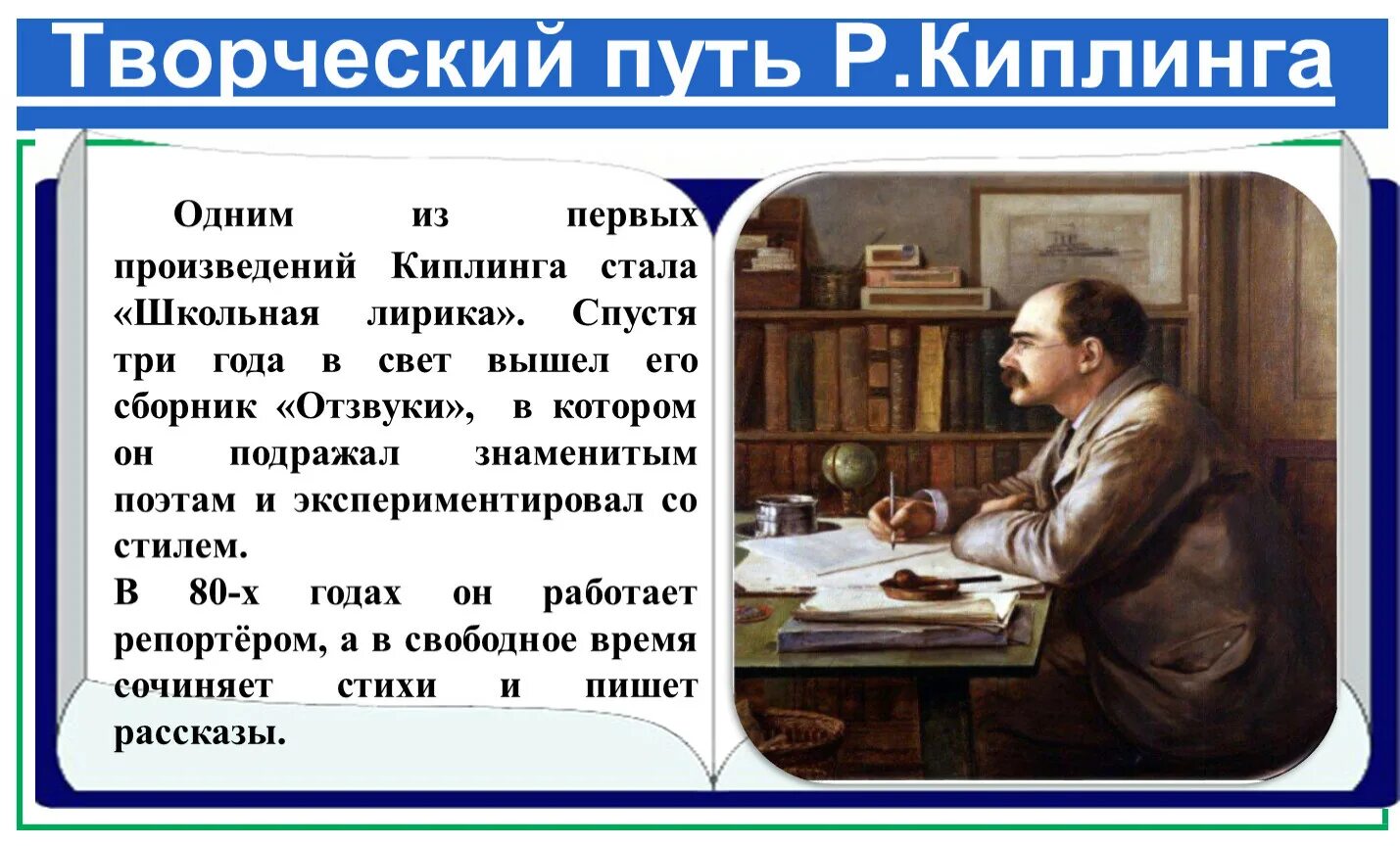 Творческий путь Р.Киплинга

Одним из первых произведений Киплинга стала «Школьная лирика». Спустя три года в свет вышел его сборник «Отзвуки», в котором он подражал знаменитым поэтам и экспериментировал со стилем.
В 80-х годах он работает репортёром, а в свободное время сочиняет стихи и пишет рассказы.